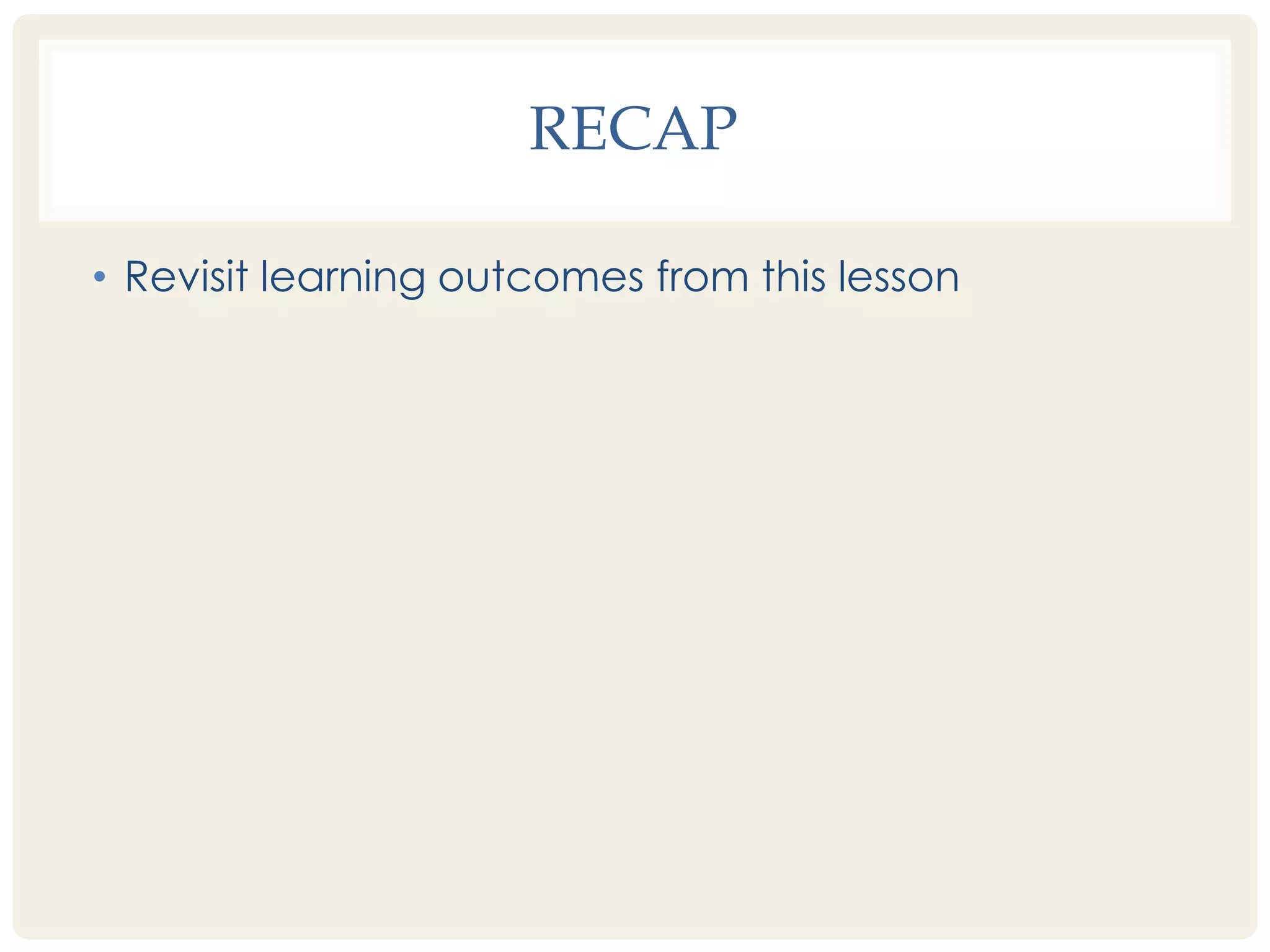 RECAP

• Revisit learning outcomes from this lesson